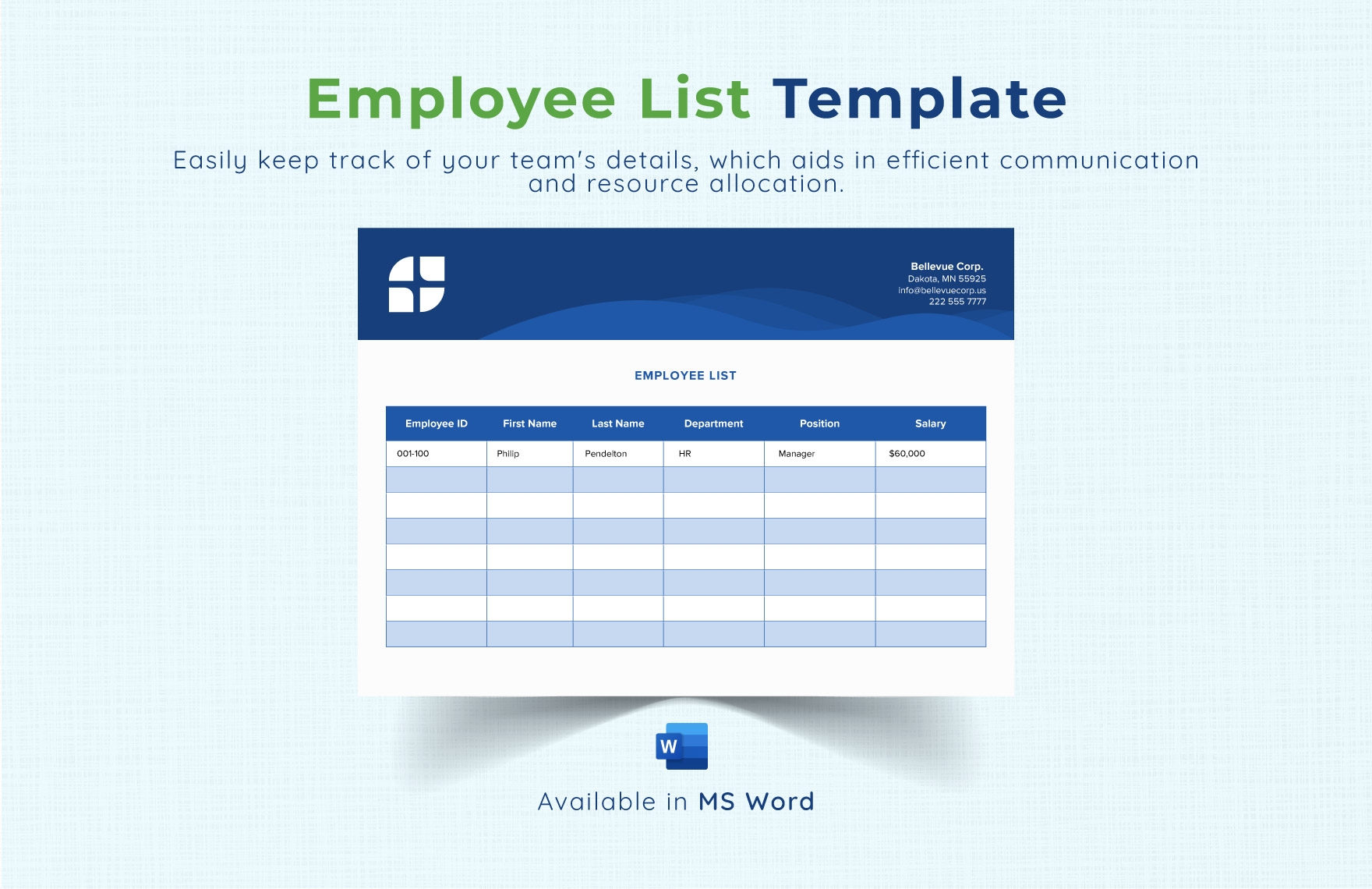 Employee List Template

Easily keep track of your team's details, which aids in efficient communication and resource allocation.

Bellevue Corp.
Dakota, MN 55925
info@bellevuecorp.us
222 555 7777

EMPLOYEE LIST

| Employee ID | First Name | Last Name | Department | Position | Salary |
|---|---|---|---|---|---|
| 001-100 | Philip | Pendelton | HR | Manager | $60,000 |
| | | | | | |
| | | | | | |
| | | | | | |
| | | | | | |
| | | | | | |
| | | | | | |
| | | | | | |

W

Available in MS Word